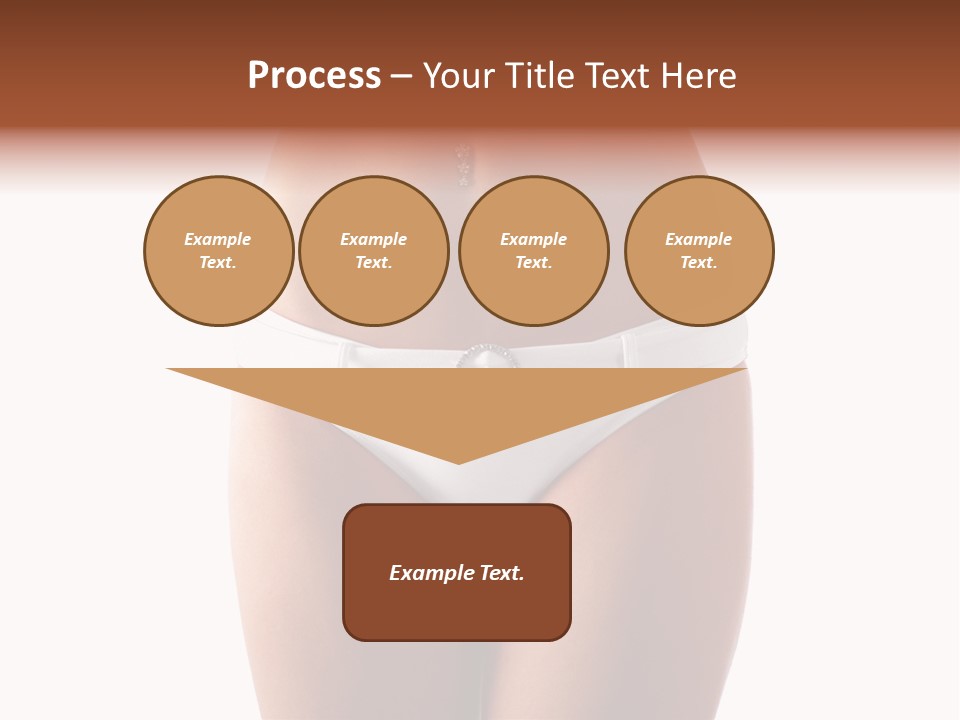 Process – Your Title Text Here

Example Text.

Example Text.

Example Text.

Example Text.

Example Text.